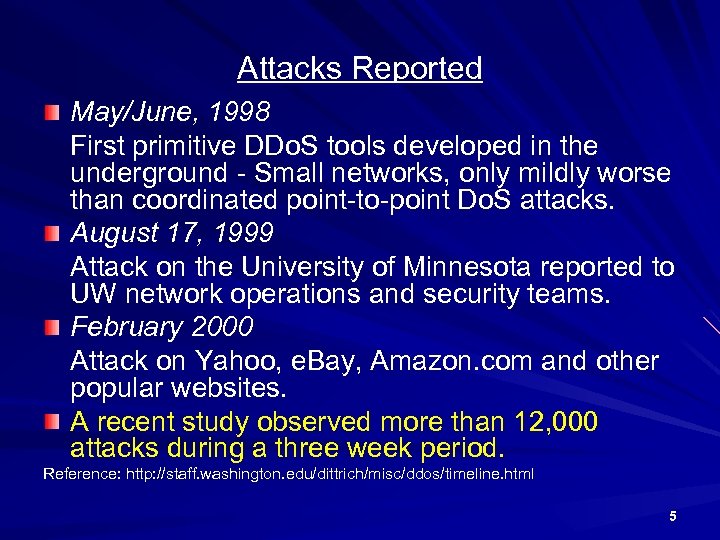 Attacks Reported

May/June, 1998

First primitive DDoS tools developed in the underground - Small networks, only mildly worse than coordinated point-to-point DoS attacks.

August 17, 1999

Attack on the University of Minnesota reported to UW network operations and security teams.

February 2000

Attack on Yahoo, eBay, Amazon.com and other popular websites.

A recent study observed more than 12,000 attacks during a three week period.

Reference: http://staff.washington.edu/dittrich/misc/ddos/timeline.html

5